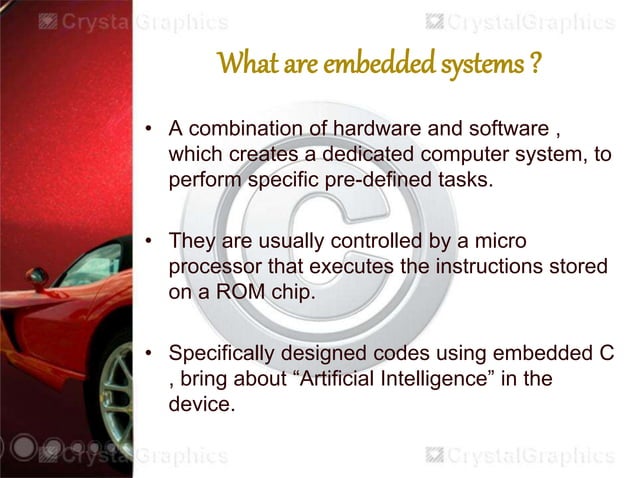 CrystalGraphics CrystalGraphics

What are embedded systems ?

• A combination of hardware and software , which creates a dedicated computer system, to perform specific pre-defined tasks.

• They are usually controlled by a micro processor that executes the instructions stored on a ROM chip.

• Specifically designed codes using embedded C , bring about “Artificial Intelligence” in the device.

CrystalGraphics CrystalGraphics